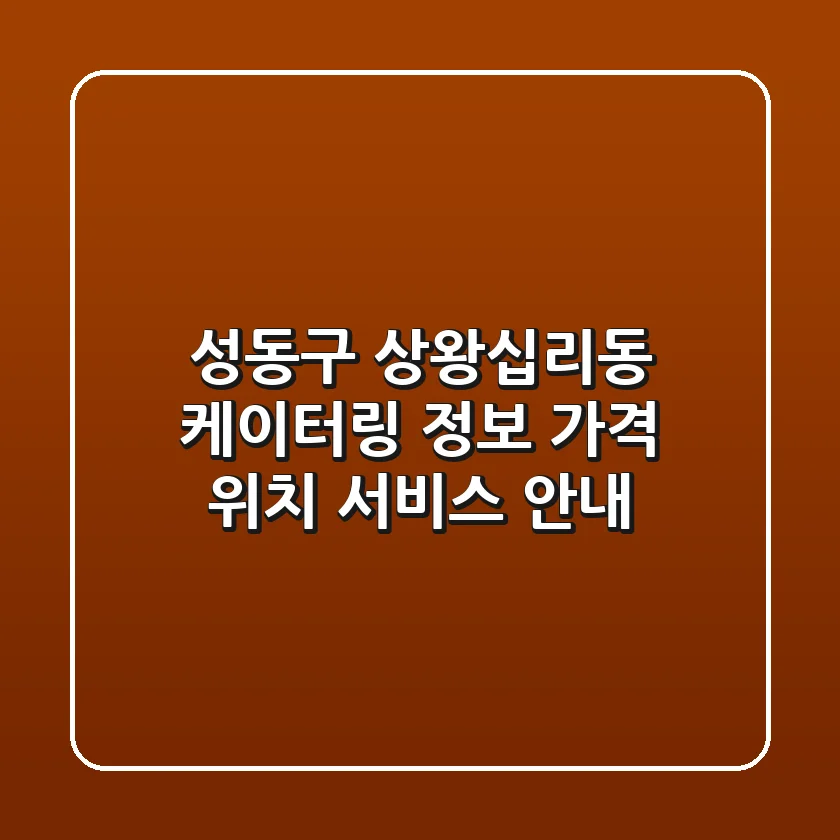 성동구 상왕십리동 케이터링 정보 가격 위치 서비스 안내